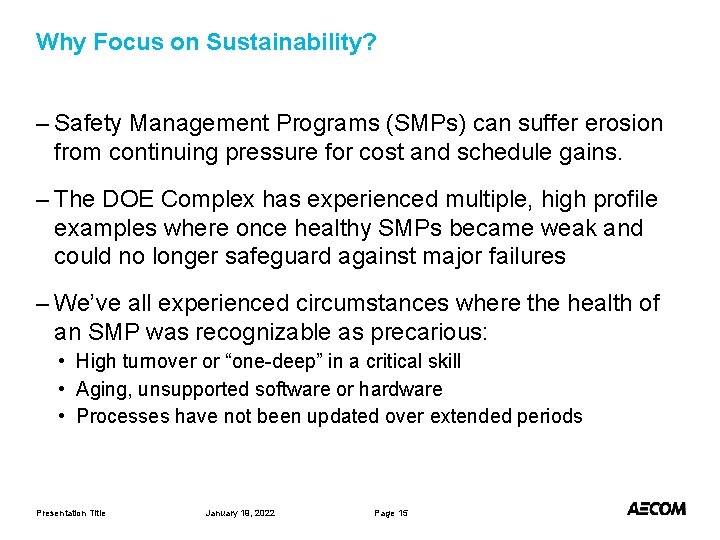 Why Focus on Sustainability?

– Safety Management Programs (SMPs) can suffer erosion from continuing pressure for cost and schedule gains.

– The DOE Complex has experienced multiple, high profile examples where once healthy SMPs became weak and could no longer safeguard against major failures

– We've all experienced circumstances where the health of an SMP was recognizable as precarious:

• High turnover or "one-deep" in a critical skill
• Aging, unsupported software or hardware
• Processes have not been updated over extended periods

Presentation Title January 18, 2022 Page 15

AECOM